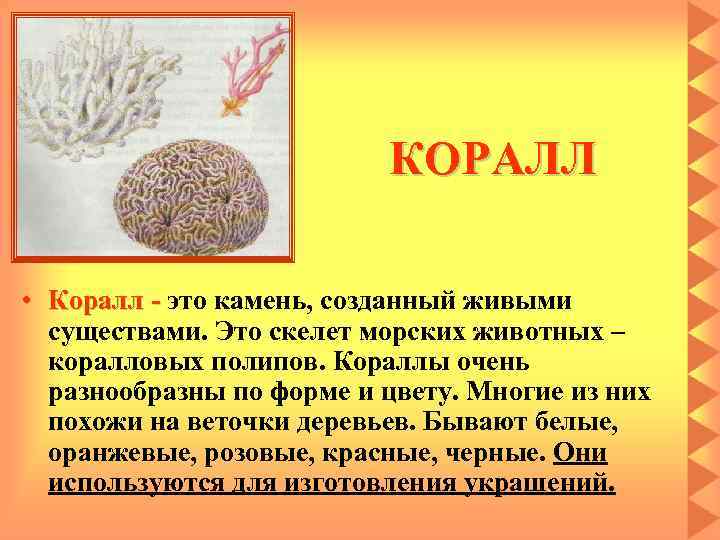 КОРАЛЛ

• Коралл - это камень, созданный живыми существами. Это скелет морских животных – коралловых полипов. Кораллы очень разнообразны по форме и цвету. Многие из них похожи на веточки деревьев. Бывают белые, оранжевые, розовые, красные, черные. Они используются для изготовления украшений.